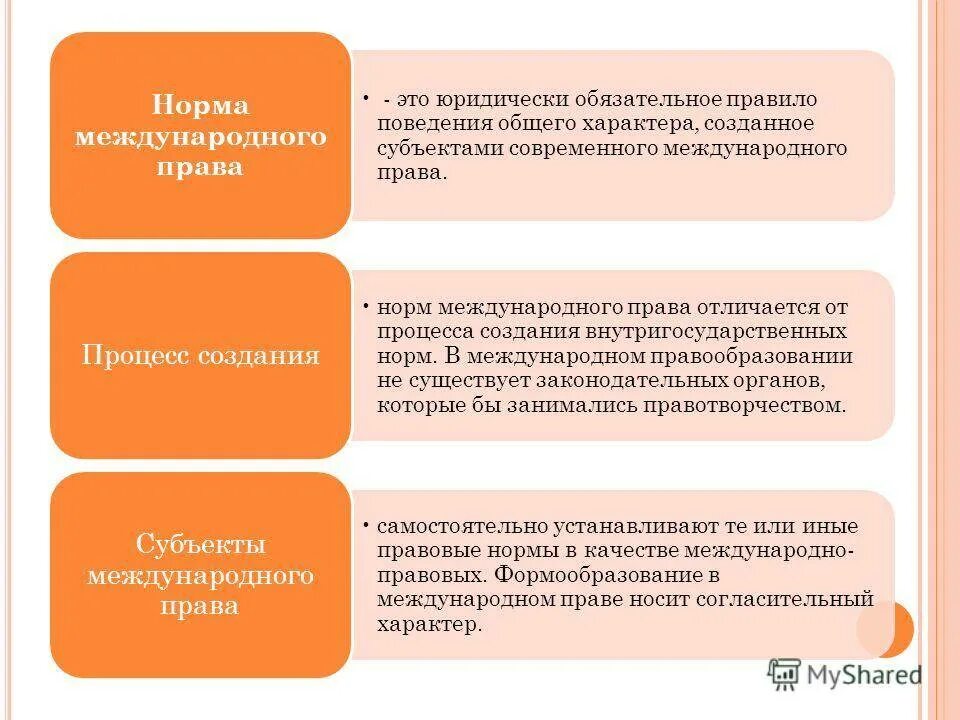 Норма международного права

• - это юридически обязательное правило поведения общего характера, созданное субъектами современного международного права.

Процесс создания

• норм международного права отличается от процесса создания внутригосударственных норм. В международном правообразовании не существует законодательных органов, которые бы занимались правотворчеством.

Субъекты международного права

• самостоятельно устанавливают те или иные правовые нормы в качестве международно-правовых. Формообразование в международном праве носит согласительный характер.

MyShared